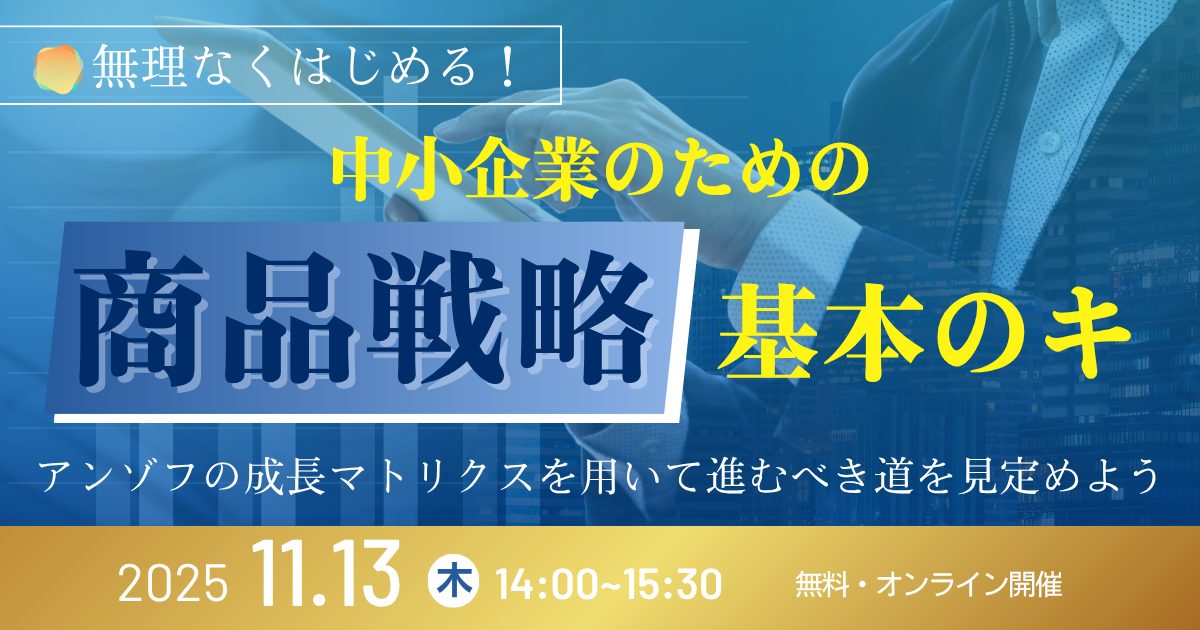 無理なくはじめる！

中小企業のための

商品戦略 基本のキ

アンゾフの成長マトリクスを用いて進むべき道を見定めよう

2025 11.13 木 14:00~15:30 無料・オンライン開催